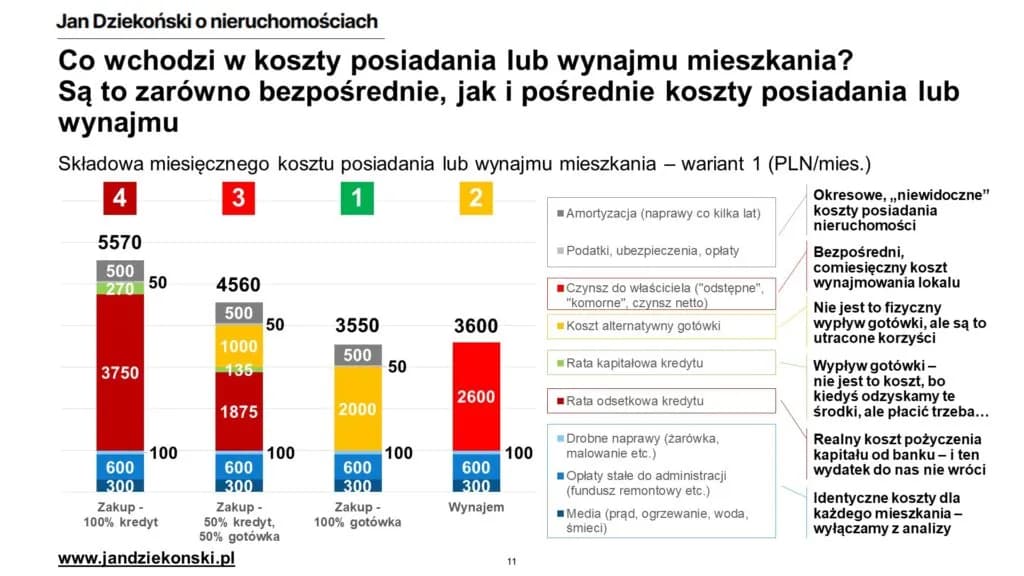 Jan Dziekoński o nieruchomościach

Co wchodzi w koszty posiadania lub wynajmu mieszkania? Są to zarówno bezpośrednie, jak i pośrednie koszty posiadania lub wynajmu

Składowa miesięcznego kosztu posiadania lub wynajmu mieszkania – wariant 1 (PLN/mies.)

4
5570
500
270
50
3750
100
600
300
Zakup - 100% kredyt

3
4560
500
50
1000
135
1875
100
600
300
Zakup - 50% kredyt, 50% gotówka

1
3550
500
50
2000
100
600
300
Zakup - 100% gotówka

2
3600
2600
100
600
300
Wynajem

Amortyzacja (naprawy co kilka lat)
Podatki, ubezpieczenia, opłaty
Czynsz do właściciela ("odstępne", "komorne", czynsz netto)
Koszt alternatywny gotówki
Rata kapitałowa kredytu
Rata odsetkowa kredytu
Drobne naprawy (żarówka, malowanie etc.)
Opłaty stałe do administracji (fundusz remontowy etc.)
Media (prąd, ogrzewanie, woda, śmieci)

Okresowe, „niewidoczne" koszty posiadania nieruchomości
Bezpośredni, comiesięczny koszt wynajmowania lokalu
Nie jest to fizyczny wypływ gotówki, ale są to utracone korzyści
Wypływ gotówki – nie jest to koszt, bo kiedyś odzyskamy te środki, ale płacić trzeba…
Realny koszt pożyczenia kapitału od banku – i ten wydatek do nas nie wróci
Identyczne koszty dla każdego mieszkania – wyłączamy z analizy

www.jandziekonski.pl
11